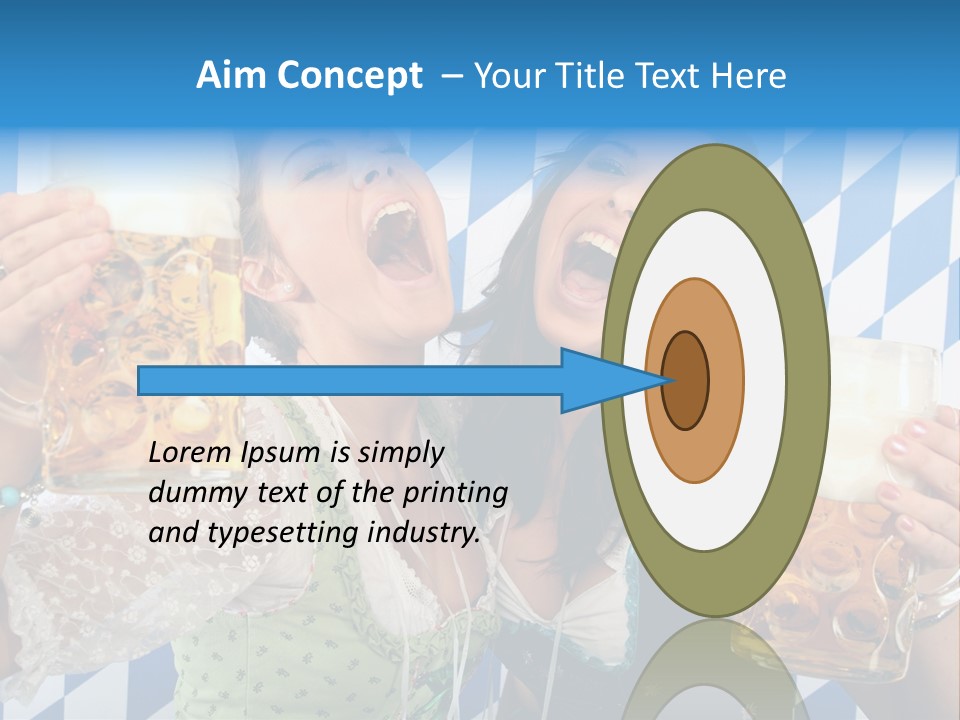 Aim Concept – Your Title Text Here

Lorem Ipsum is simply dummy text of the printing and typesetting industry.